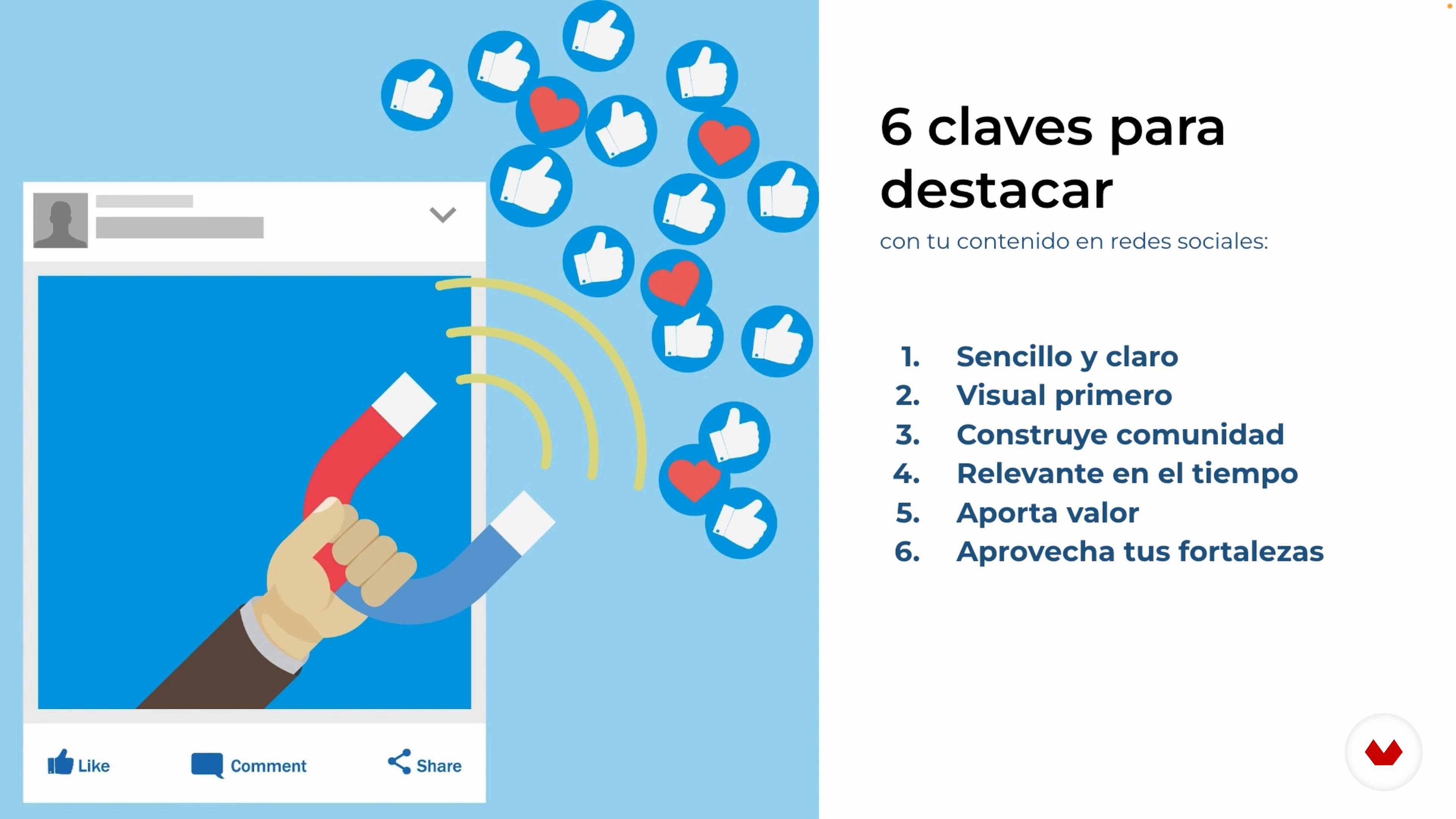 Like Comment Share

6 claves para destacar

con tu contenido en redes sociales:

1. Sencillo y claro
2. Visual primero
3. Construye comunidad
4. Relevante en el tiempo
5. Aporta valor
6. Aprovecha tus fortalezas